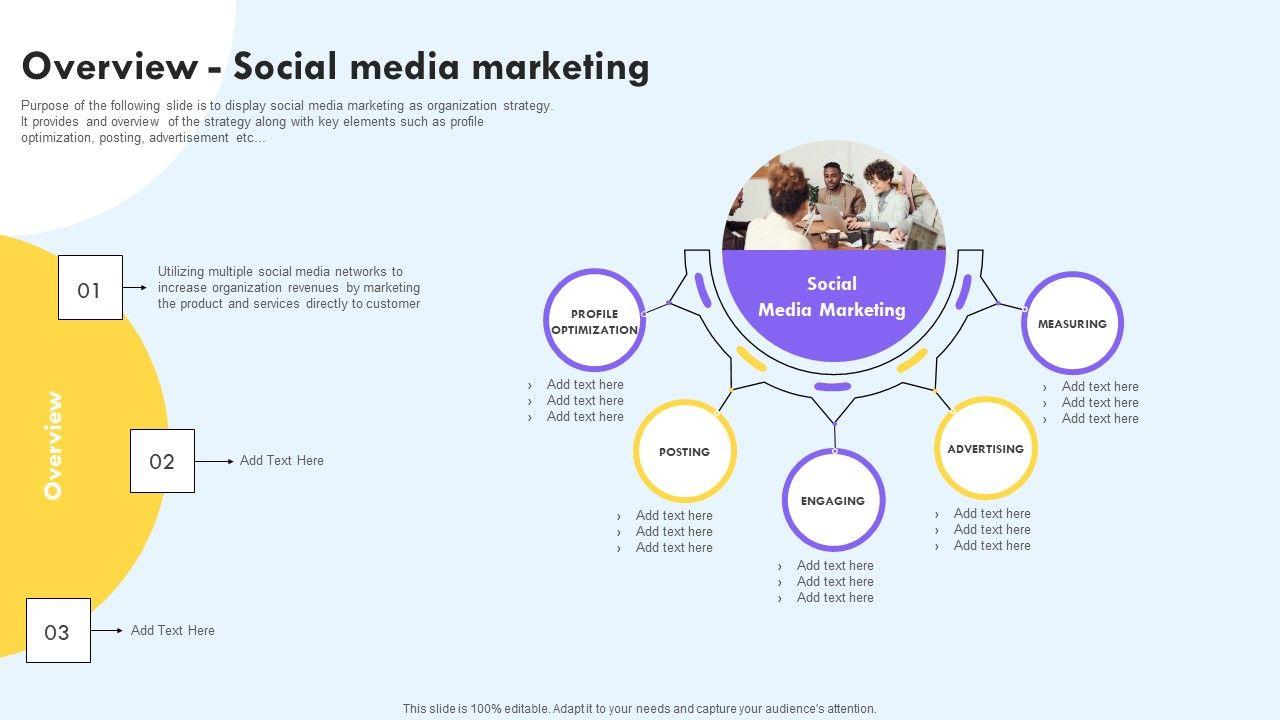 Overview - Social media marketing

Purpose of the following slide is to display social media marketing as organization strategy. It provides and overview of the strategy along with key elements such as profile optimization, posting, advertisement etc…

Overview

01

Utilizing multiple social media networks to increase organization revenues by marketing the product and services directly to customer

02

Add Text Here

03

Add Text Here

Social Media Marketing

PROFILE OPTIMIZATION

› Add text here
› Add text here
› Add text here

POSTING

› Add text here
› Add text here
› Add text here

ENGAGING

› Add text here
› Add text here
› Add text here

ADVERTISING

› Add text here
› Add text here
› Add text here

MEASURING

› Add text here
› Add text here
› Add text here

This slide is 100% editable. Adapt it to your needs and capture your audience's attention.